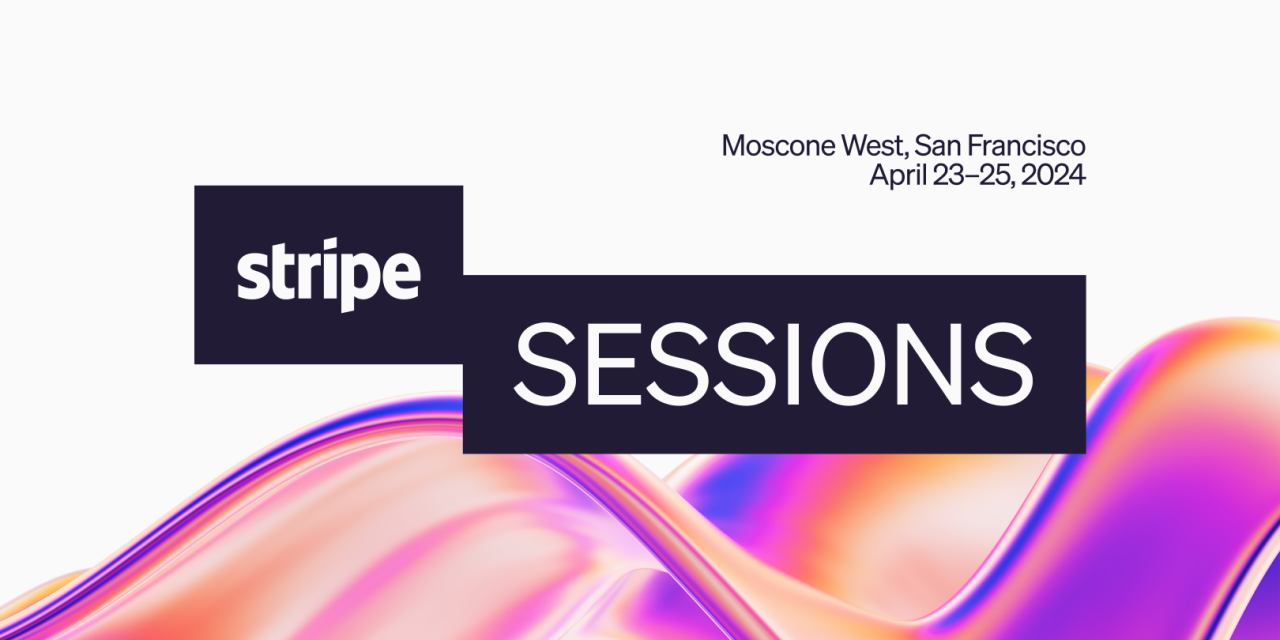 Moscone West, San Francisco
April 23–25, 2024

stripe
SESSIONS